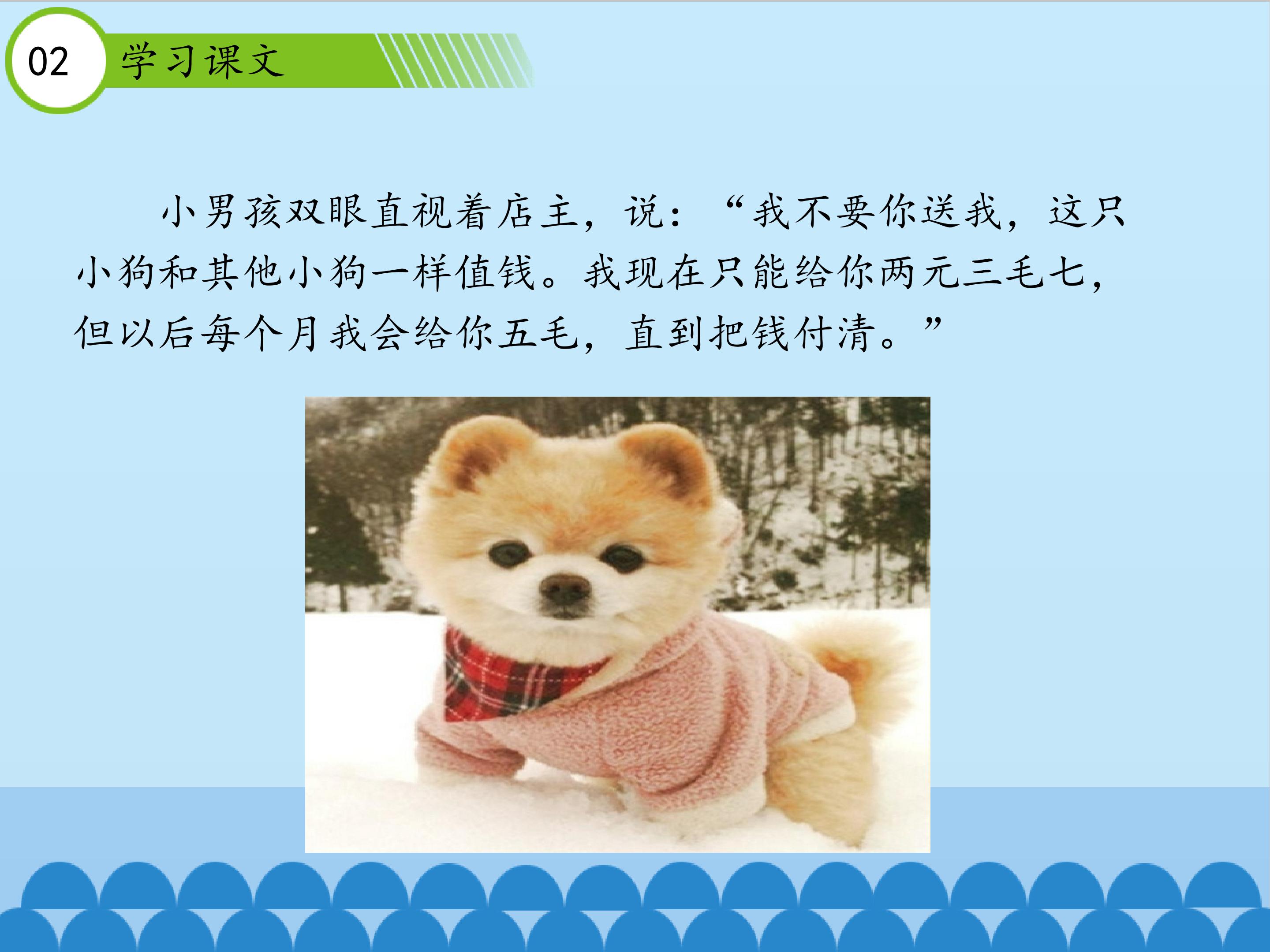 02 学习课文

小男孩双眼直视着店主，说：“我不要你送我，这只小狗和其他小狗一样值钱。我现在只能给你两元三毛七，但以后每个月我会给你五毛，直到把钱付清。”